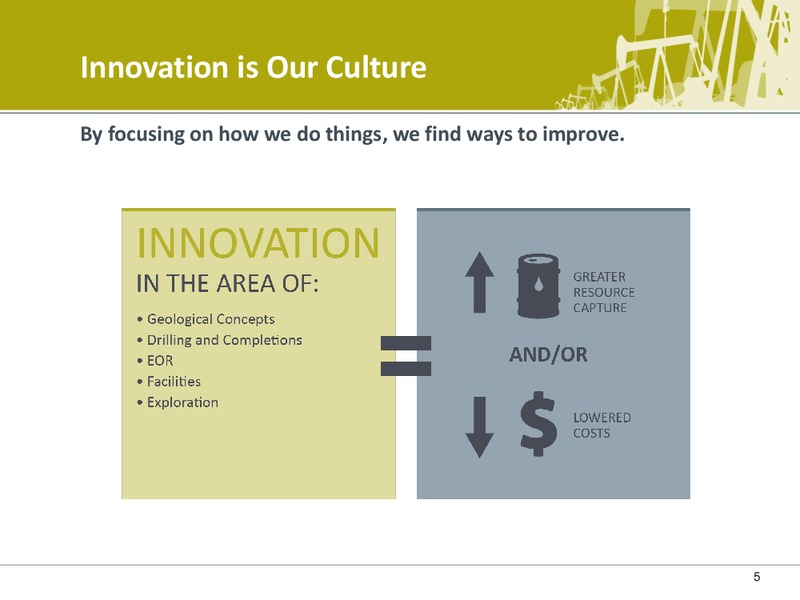 Innovation is Our Culture

By focusing on how we do things, we find ways to improve.

INNOVATION
IN THE AREA OF:

• Geological Concepts
• Drilling and Completions
• EOR
• Facilities
• Exploration

=

GREATER RESOURCE CAPTURE

AND/OR

$

LOWERED COSTS

5